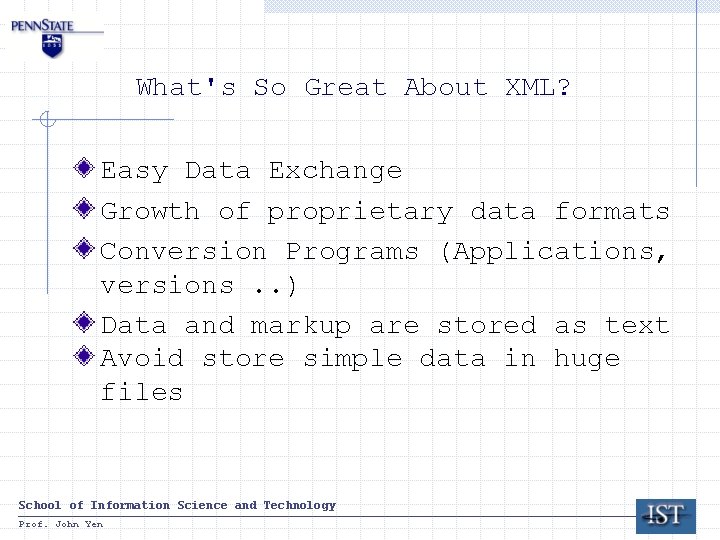 PENNSTATE

What's So Great About XML?

Easy Data Exchange

Growth of proprietary data formats

Conversion Programs (Applications, versions ..)

Data and markup are stored as text

Avoid store simple data in huge files

School of Information Science and Technology

Prof. John Yen

IST